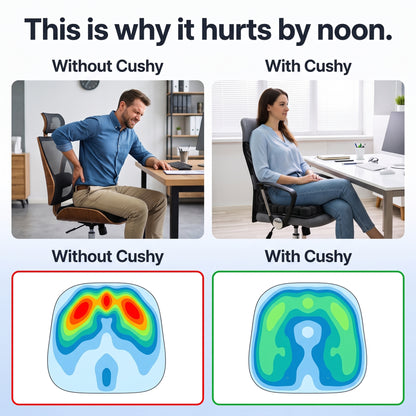 This is why it hurts by noon.

Without Cushy

With Cushy

Without Cushy

With Cushy